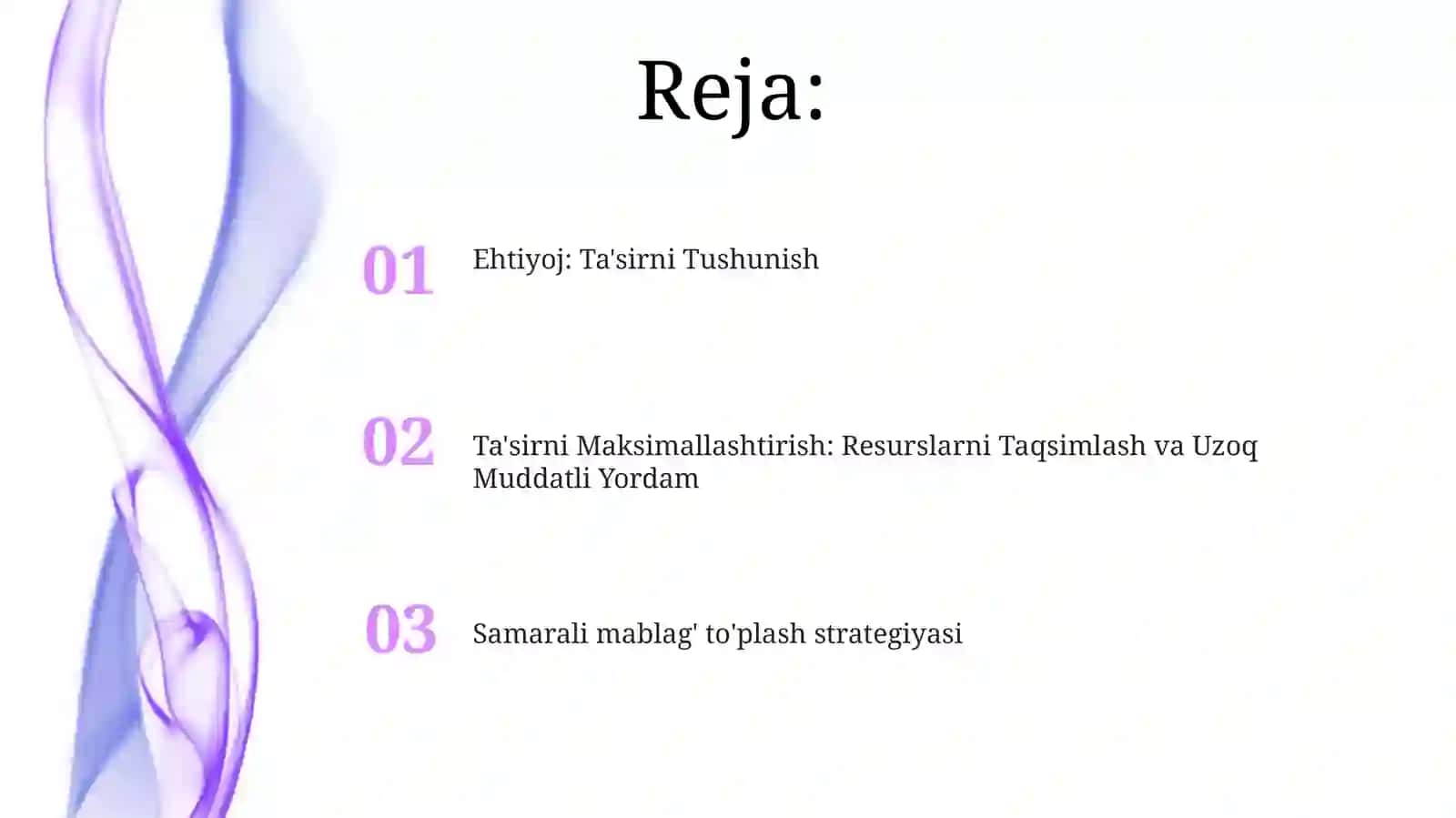 Reja:

01 Ehtiyoj: Ta'sirni Tushunish

02 Ta'sirni Maksimallashtirish: Resurslarni Taqsimlash va Uzoq Muddatli Yordam

03 Samarali mablag' to'plash strategiyasi